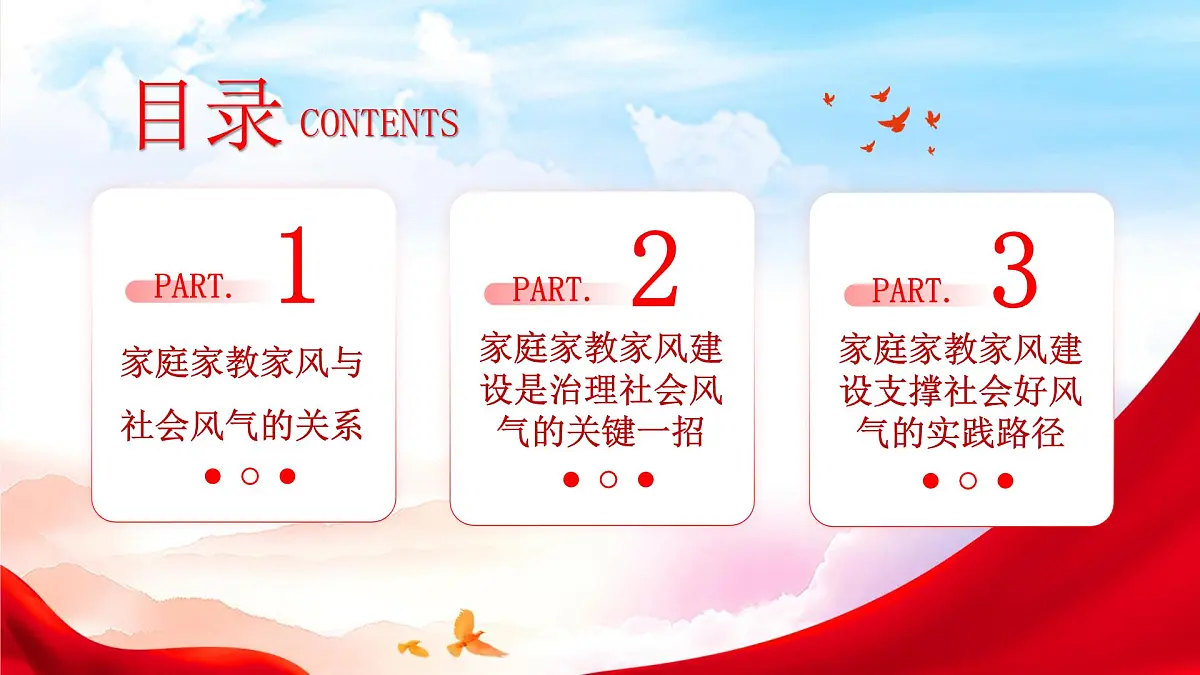 目录 CONTENTS

PART. 1

家庭家教家风与社会风气的关系

PART. 2

家庭家教家风建设是治理社会风气的关键一招

PART. 3

家庭家教家风建设支撑社会好风气的实践路径